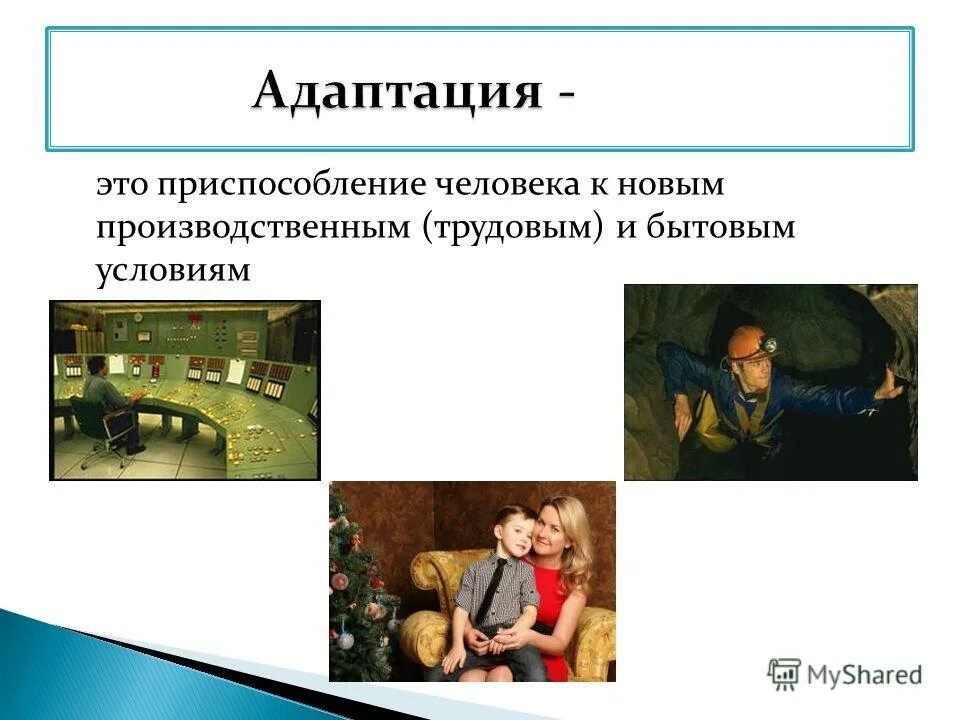 Адаптация -

это приспособление человека к новым производственным (трудовым) и бытовым условиям

MyShared